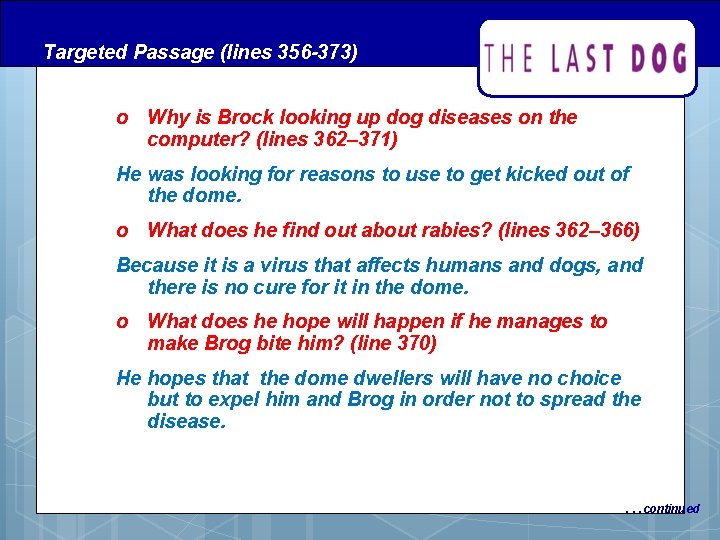 Targeted Passage (lines 356-373)

THE LAST DOG

o Why is Brock looking up dog diseases on the computer? (lines 362–371)

He was looking for reasons to use to get kicked out of the dome.

o What does he find out about rabies? (lines 362–366)

Because it is a virus that affects humans and dogs, and there is no cure for it in the dome.

o What does he hope will happen if he manages to make Brog bite him? (line 370)

He hopes that the dome dwellers will have no choice but to expel him and Brog in order not to spread the disease.

. . . continued